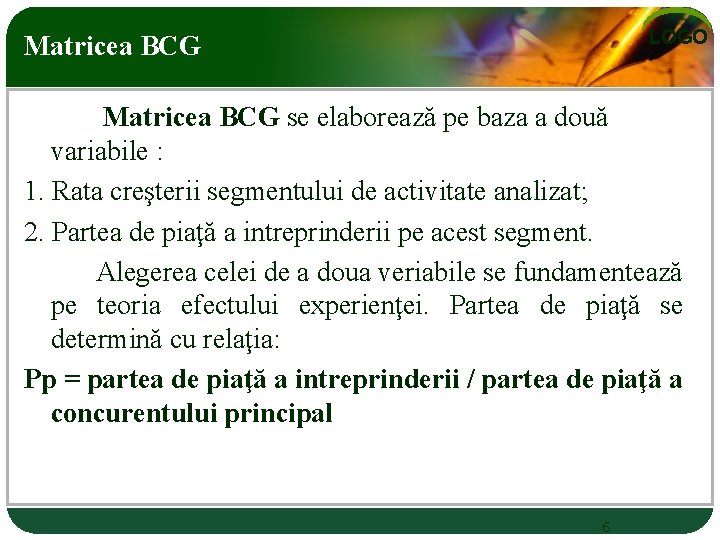 Matricea BCG

LOGO

Matricea BCG se elaborează pe baza a două variabile :

1. Rata creşterii segmentului de activitate analizat;

2. Partea de piaţă a intreprinderii pe acest segment.

Alegerea celei de a doua veriabile se fundamentează pe teoria efectului experienţei. Partea de piaţă se determină cu relaţia:

Pp = partea de piaţă a intreprinderii / partea de piaţă a concurentului principal

6